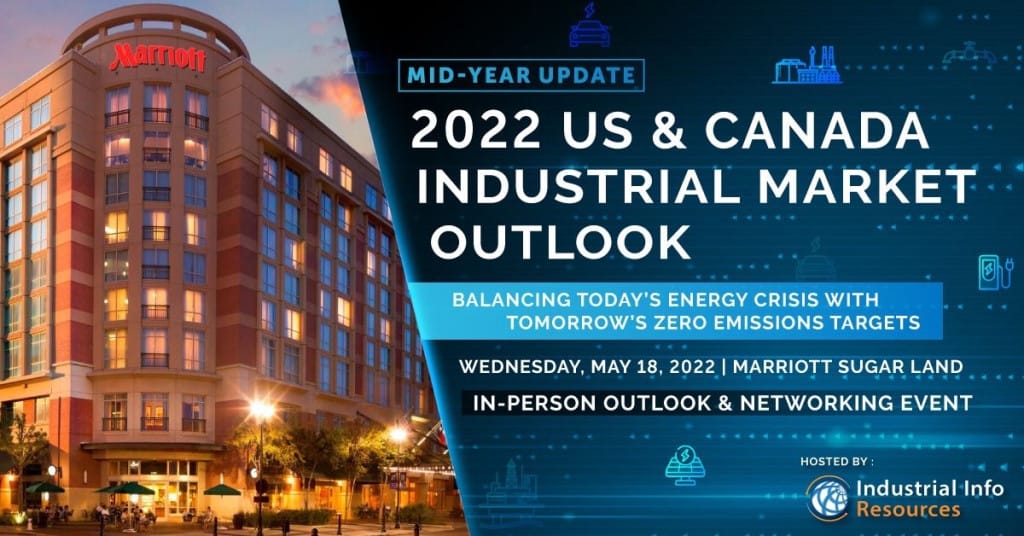 Marriott

MID-YEAR UPDATE

2022 US & CANADA INDUSTRIAL MARKET OUTLOOK

BALANCING TODAY'S ENERGY CRISIS WITH TOMORROW'S ZERO EMISSIONS TARGETS

WEDNESDAY, MAY 18, 2022 | MARRIOTT SUGAR LAND

IN-PERSON OUTLOOK & NETWORKING EVENT

HOSTED BY :

Industrial Info Resources